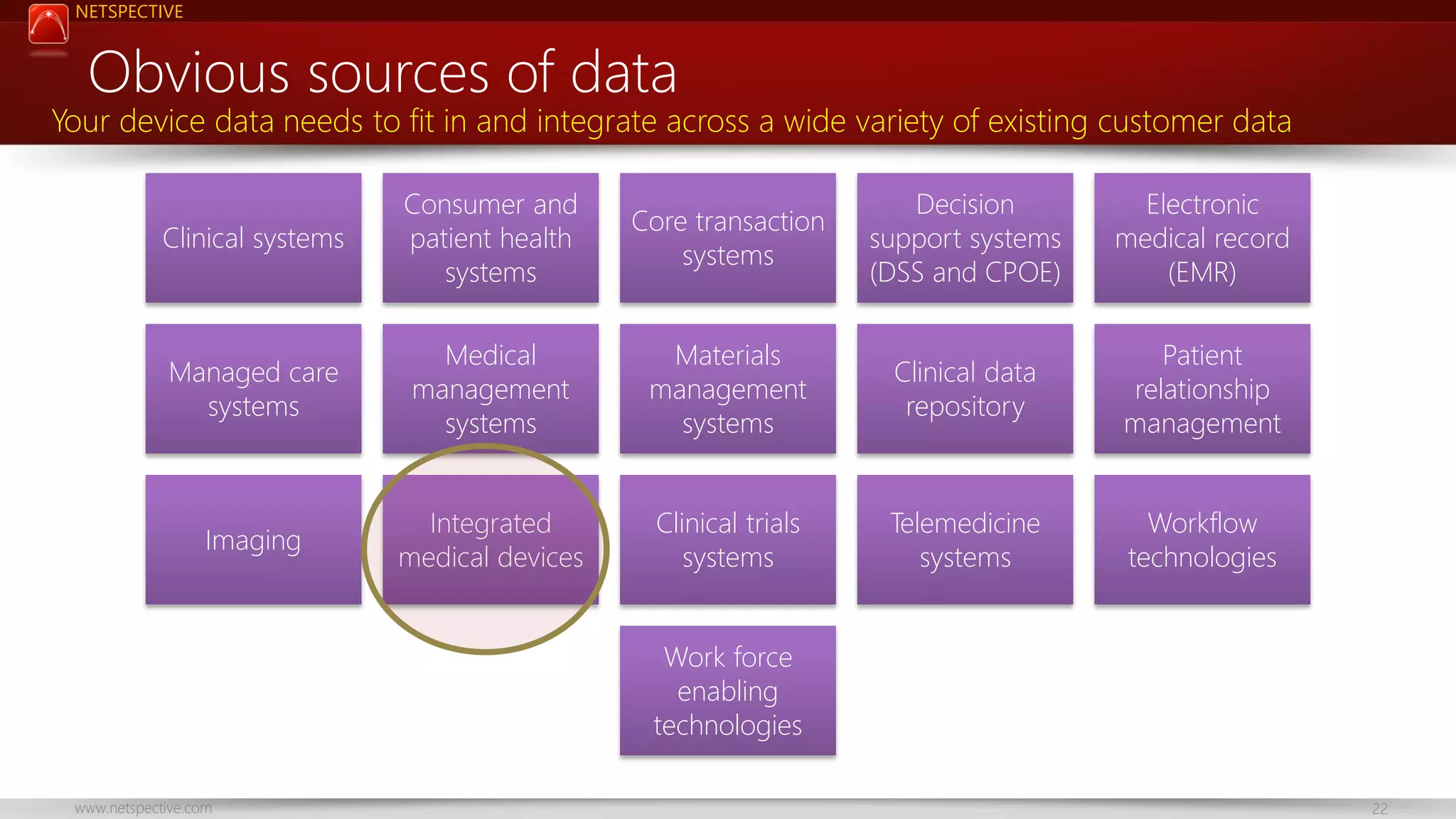 NETSPECTIVE

Obvious sources of data

Your device data needs to fit in and integrate across a wide variety of existing customer data

Clinical systems

Consumer and patient health systems

Core transaction systems

Decision support systems (DSS and CPOE)

Electronic medical record (EMR)

Managed care systems

Medical management systems

Materials management systems

Clinical data repository

Patient relationship management

Imaging

Integrated medical devices

Clinical trials systems

Telemedicine systems

Workflow technologies

Work force enabling technologies

www.netspective.com

22